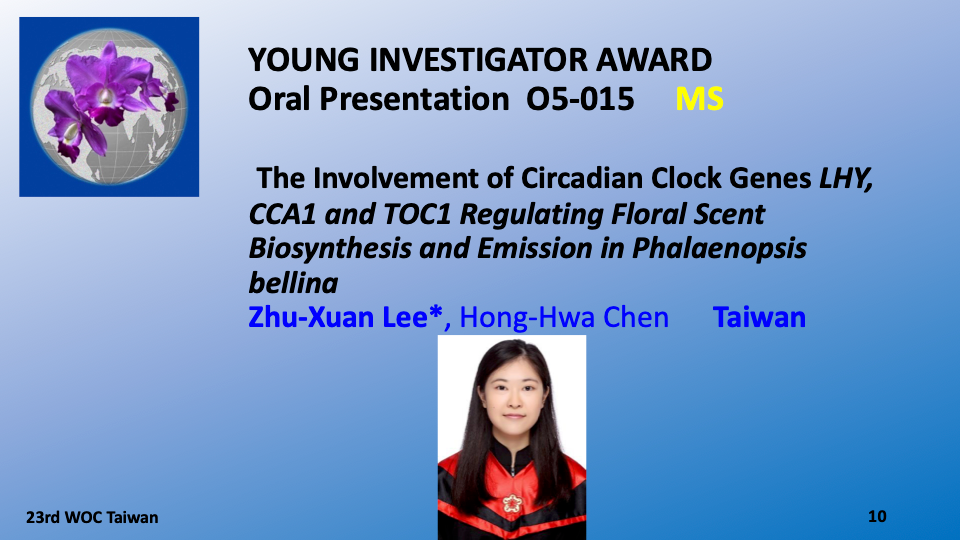 YOUNG INVESTIGATOR AWARD
Oral Presentation O5-015 MS

The Involvement of Circadian Clock Genes LHY, CCA1 and TOC1 Regulating Floral Scent Biosynthesis and Emission in Phalaenopsis bellina
Zhu-Xuan Lee*, Hong-Hwa Chen Taiwan

23rd WOC Taiwan

10